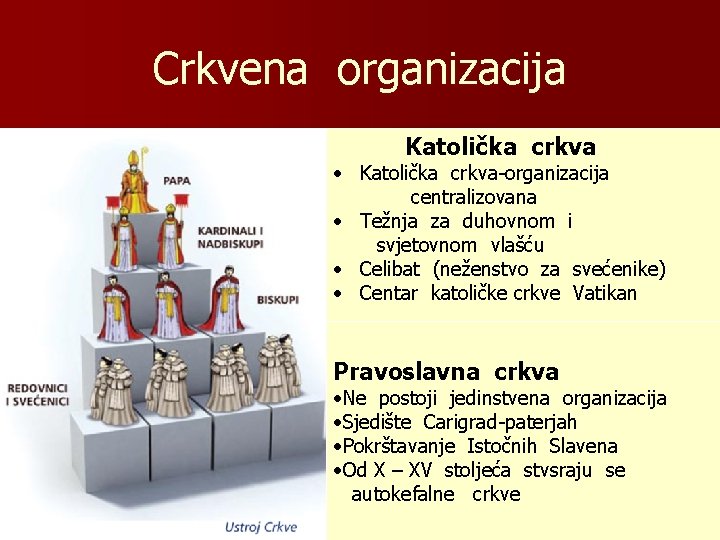 Crkvena organizacija

PAPA

KARDINALI I NADBISKUPI

BISKUPI

REDOVNICI I SVEĆENICI

Ustroj Crkve

Katolička crkva
• Katolička crkva-organizacija centralizovana
• Težnja za duhovnom i svjetovnom vlašću
• Celibat (neženstvo za svećenike)
• Centar katoličke crkve Vatikan

Pravoslavna crkva
•Ne postoji jedinstvena organizacija
•Sjedište Carigrad-paterjah
•Pokrštavanje Istočnih Slavena
•Od X – XV stoljeća stvsraju se autokefalne crkve